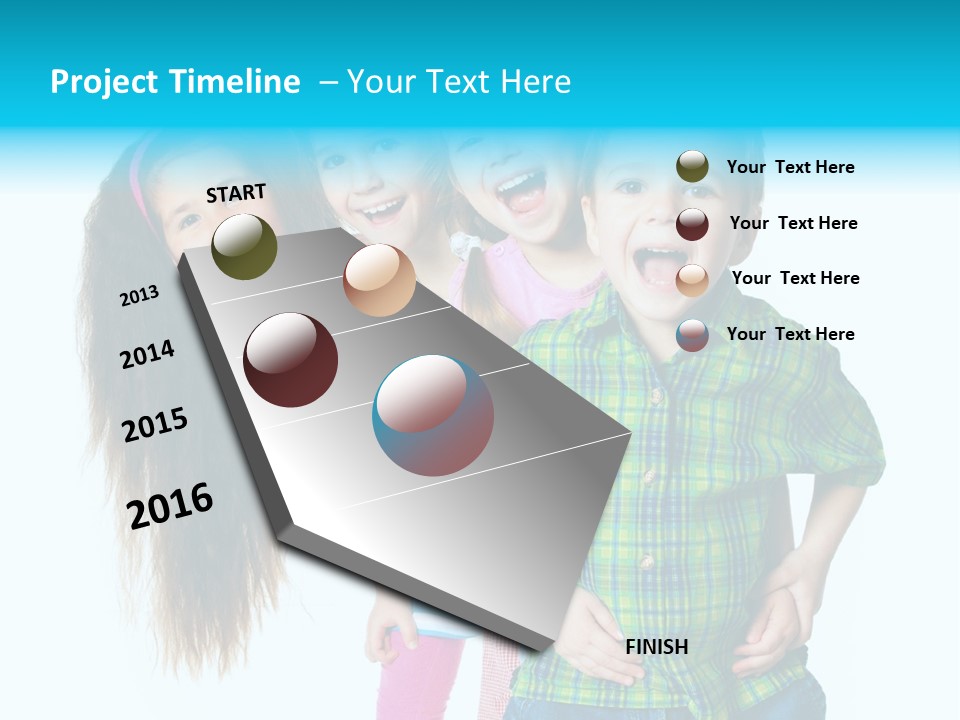 Project Timeline – Your Text Here

START

2013

2014

2015

2016

FINISH

Your Text Here

Your Text Here

Your Text Here

Your Text Here